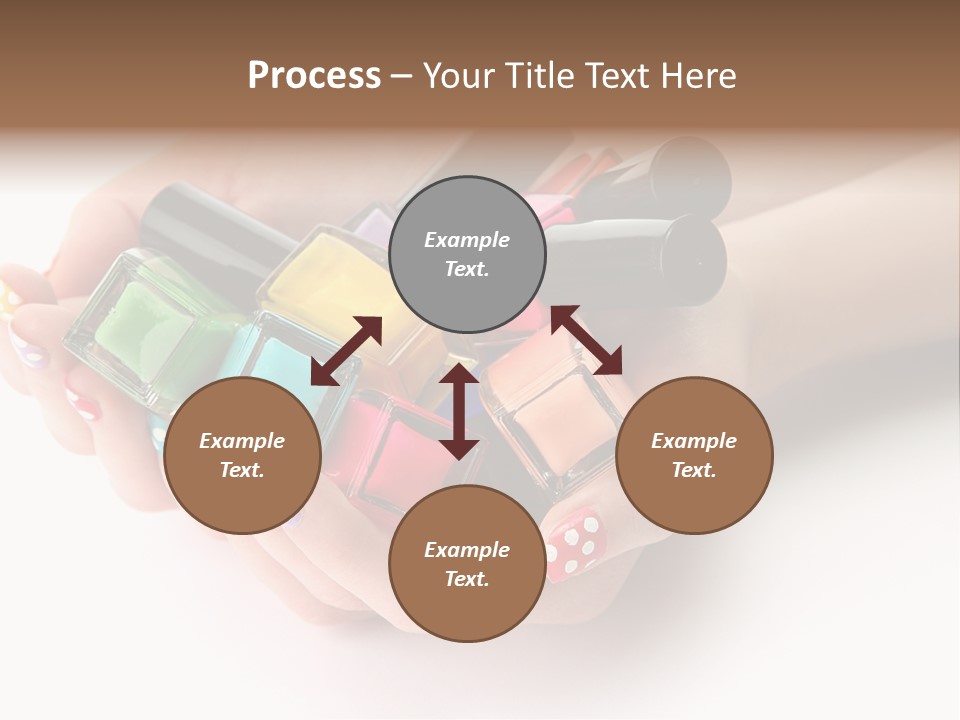 Process – Your Title Text Here

Example Text.

Example Text.

Example Text.

Example Text.